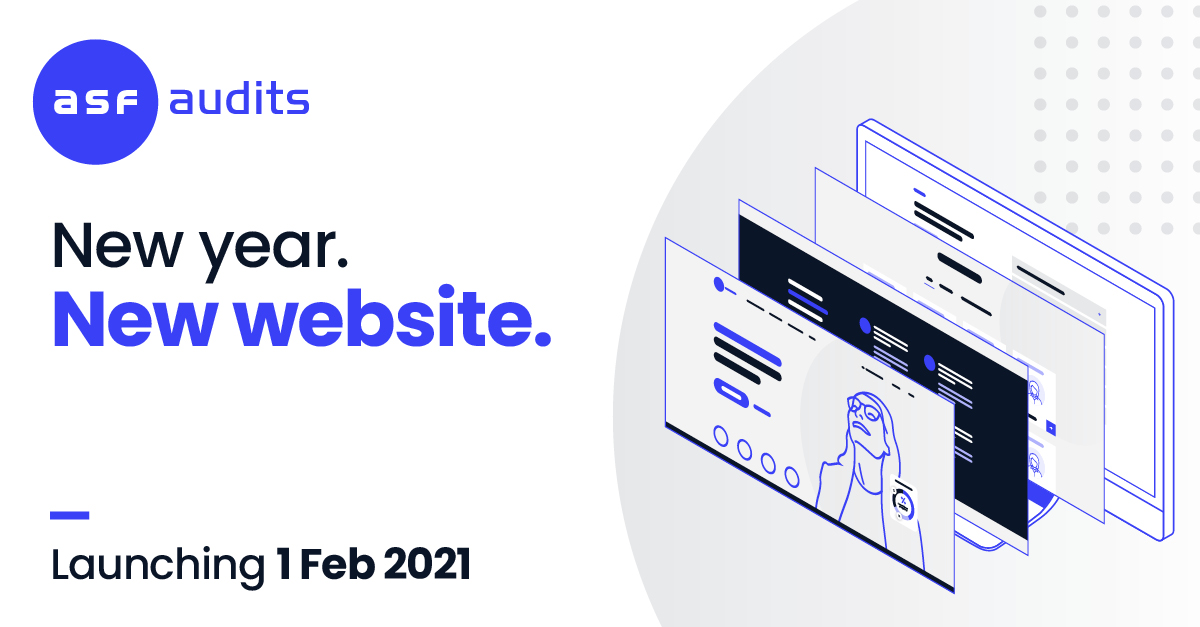 asf audits

New year.
New website.

Launching 1 Feb 2021